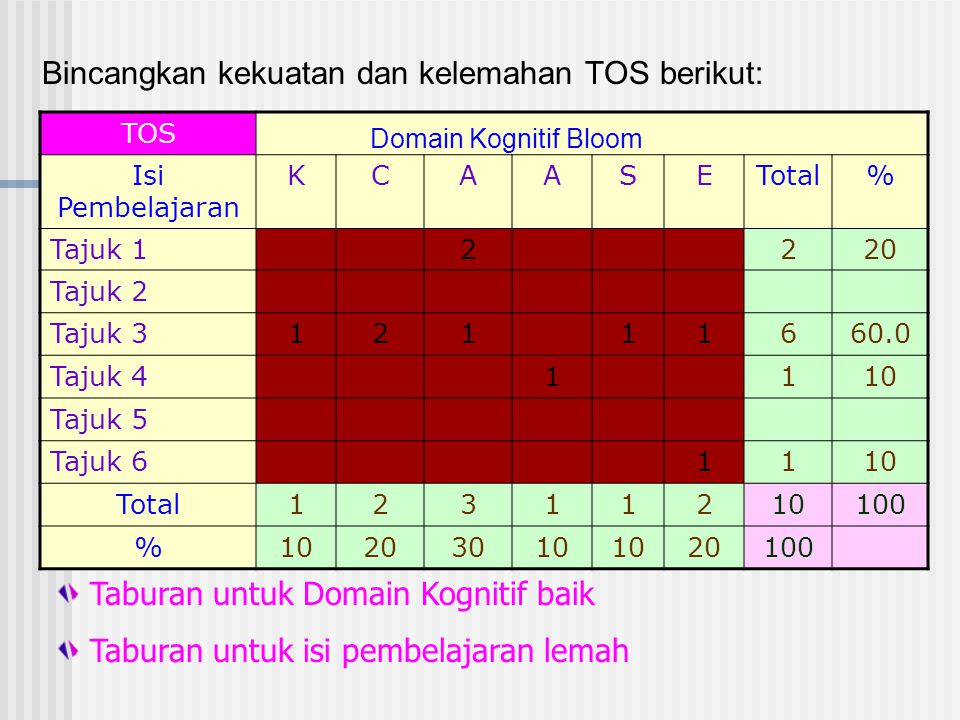 Bincangkan kekuatan dan kelemahan TOS berikut:

| TOS | Domain Kognitif Bloom | | | | | | | |
|---|---|---|---|---|---|---|---|---|
| Isi Pembelajaran | K | C | A | A | S | E | Total | % |
| Tajuk 1 | | | 2 | | | | 2 | 20 |
| Tajuk 2 | | | | | | | | |
| Tajuk 3 | 1 | 2 | 1 | | 1 | 1 | 6 | 60.0 |
| Tajuk 4 | | | | 1 | | | 1 | 10 |
| Tajuk 5 | | | | | | | | |
| Tajuk 6 | | | | | | 1 | 1 | 10 |
| Total | 1 | 2 | 3 | 1 | 1 | 2 | 10 | 100 |
| % | 10 | 20 | 30 | 10 | 10 | 20 | 100 | |

Taburan untuk Domain Kognitif baik

Taburan untuk isi pembelajaran lemah